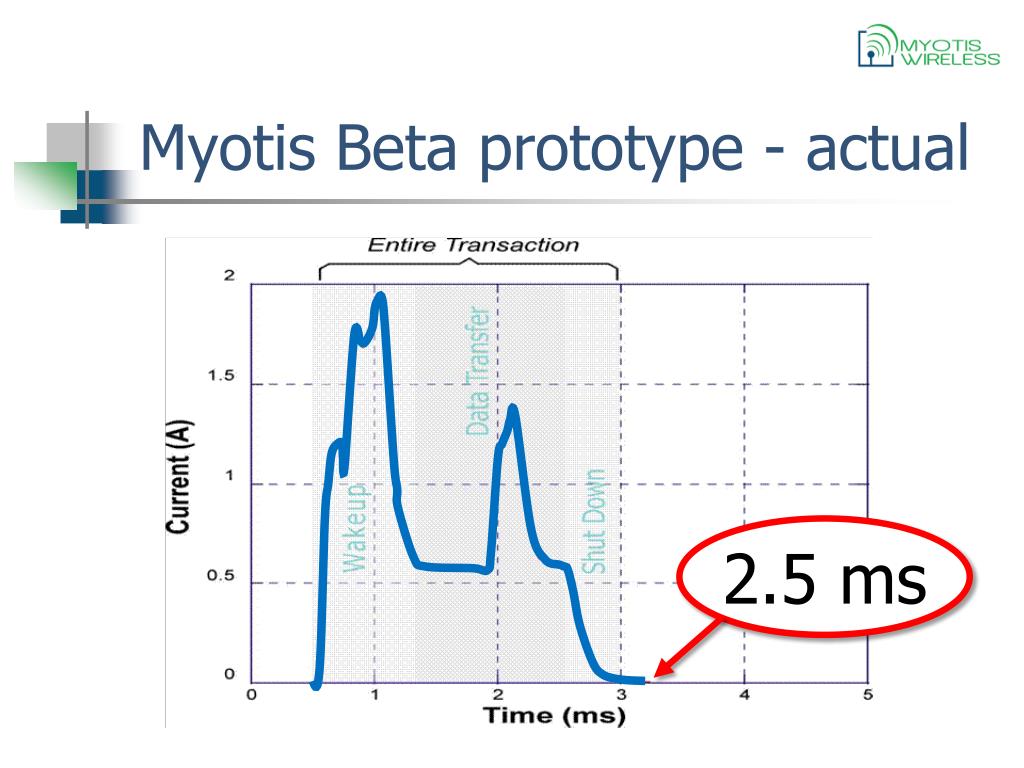 MYOTIS WIRELESS

Myotis Beta prototype - actual

Entire Transaction

2
1.5
1
0.5
0

Current (A)

Wakeup
Data Transfer
Shut Down

0 1 2 3 4 5
Time (ms)

2.5 ms